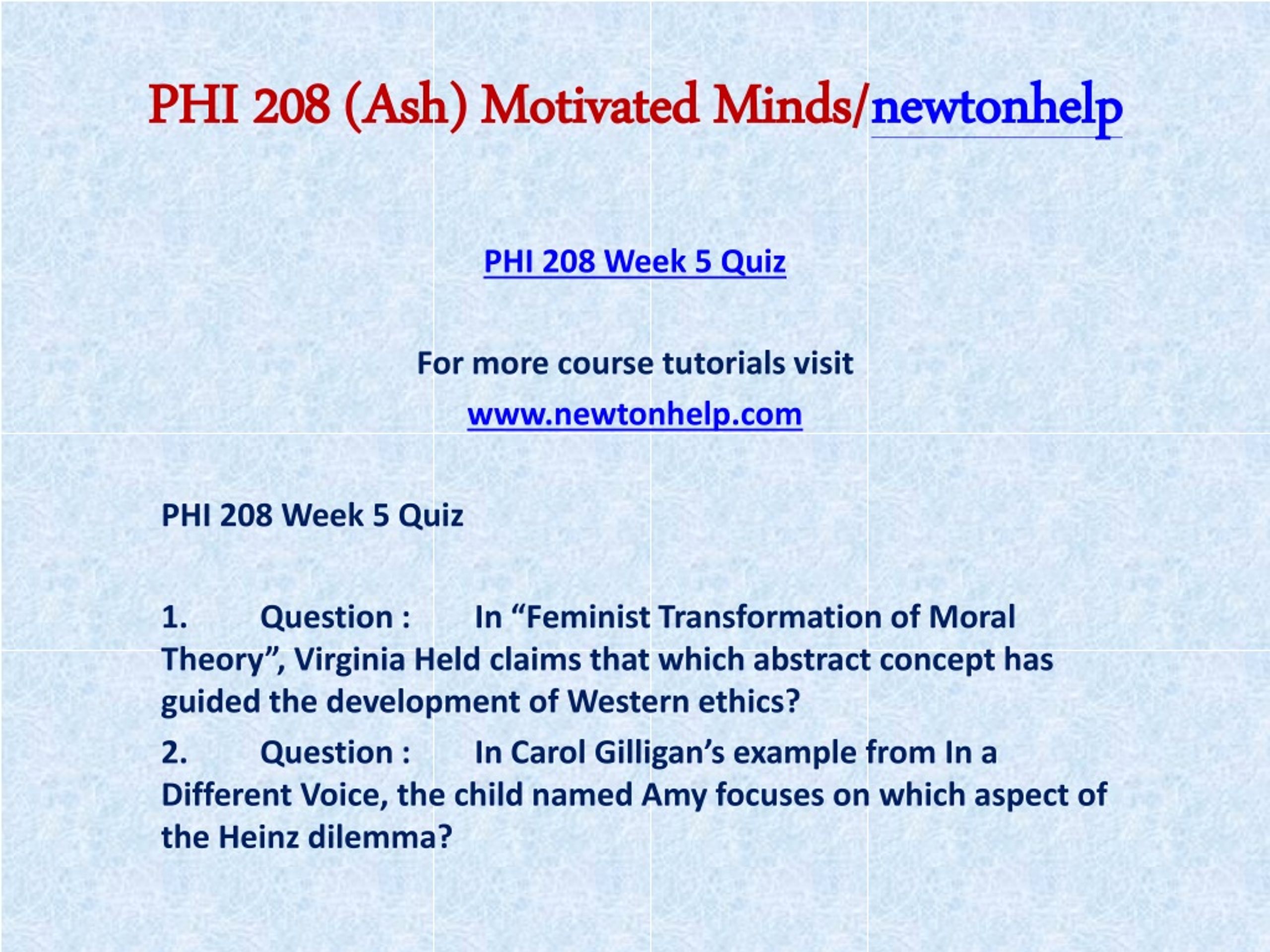 PHI 208 (Ash) Motivated Minds/newtonhelp

PHI 208 Week 5 Quiz

For more course tutorials visit

www.newtonhelp.com

PHI 208 Week 5 Quiz

1. Question : In “Feminist Transformation of Moral Theory”, Virginia Held claims that which abstract concept has guided the development of Western ethics?

2. Question : In Carol Gilligan’s example from In a Different Voice, the child named Amy focuses on which aspect of the Heinz dilemma?